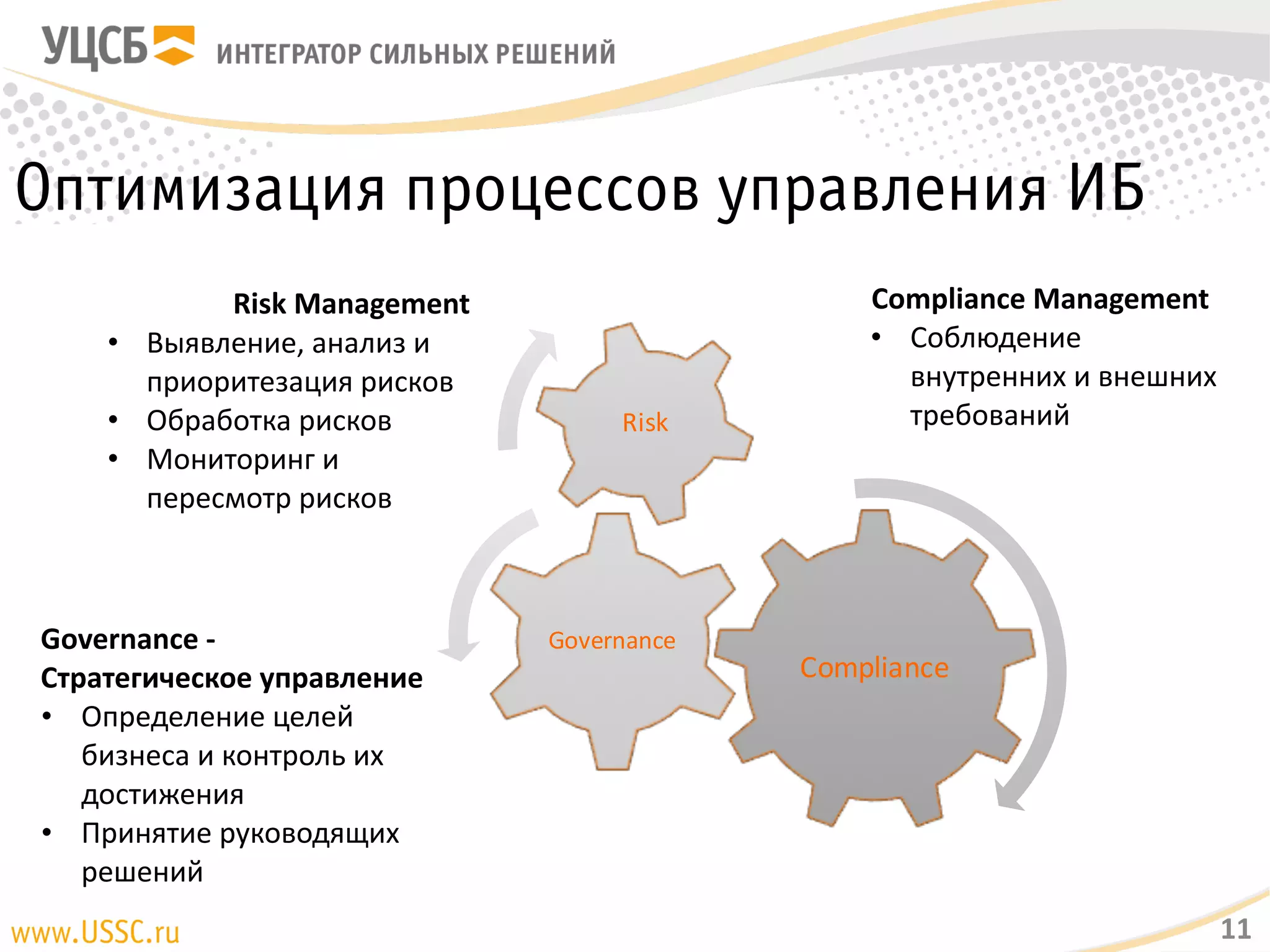 УЦСБ ИНТЕГРАТОР СИЛЬНЫХ РЕШЕНИЙ

Оптимизация процессов управления ИБ

Risk Management
• Выявление, анализ и приоритезация рисков
• Обработка рисков
• Мониторинг и пересмотр рисков

Compliance Management
• Соблюдение внутренних и внешних требований

Risk

Governance

Compliance

Governance - Стратегическое управление
• Определение целей бизнеса и контроль их достижения
• Принятие руководящих решений

www.USSC.ru

11